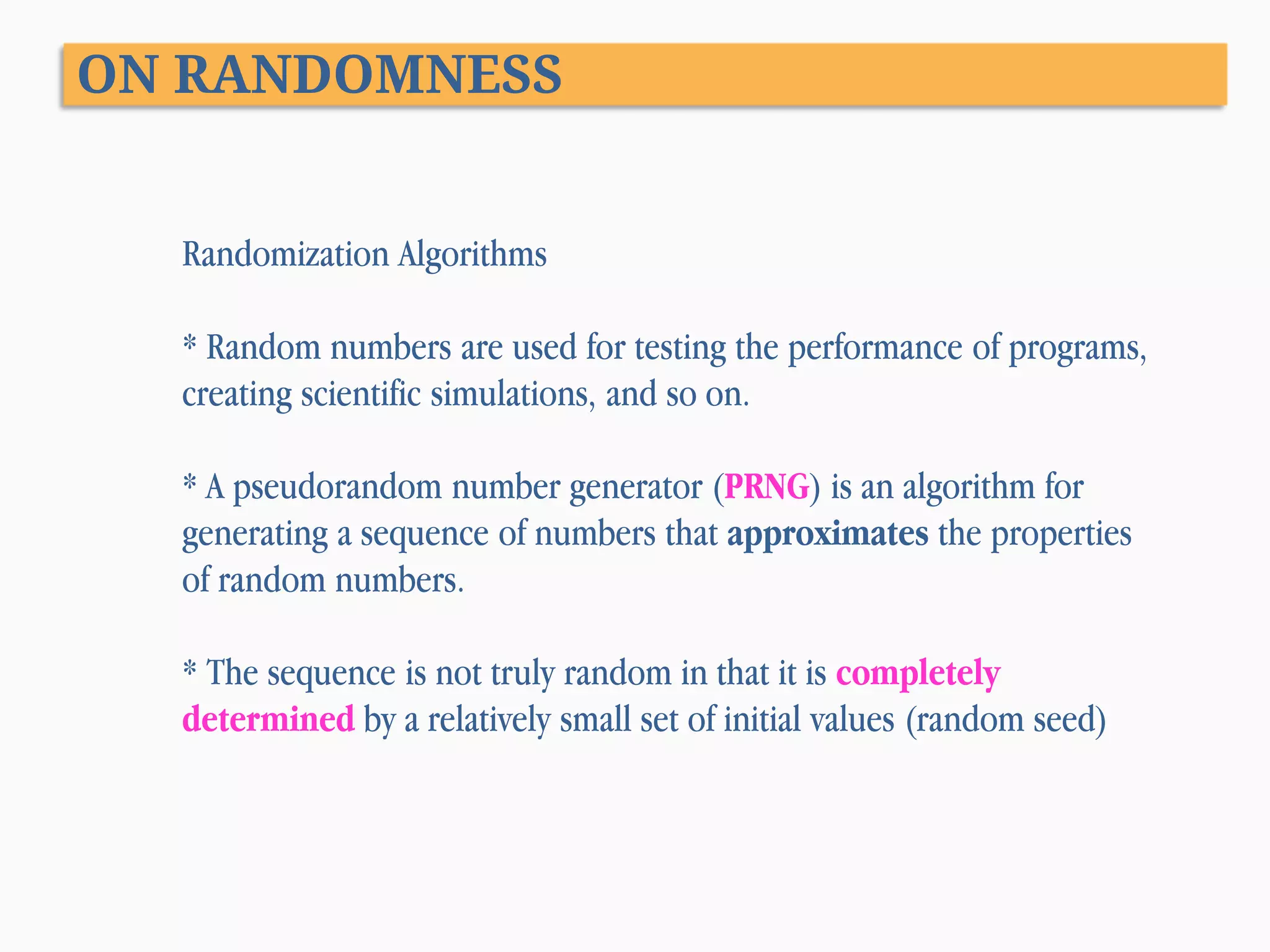 ON RANDOMNESS

Randomization Algorithms

* Random numbers are used for testing the performance of programs, creating scientific simulations, and so on.

* A pseudorandom number generator (PRNG) is an algorithm for generating a sequence of numbers that approximates the properties of random numbers.

* The sequence is not truly random in that it is completely determined by a relatively small set of initial values (random seed)